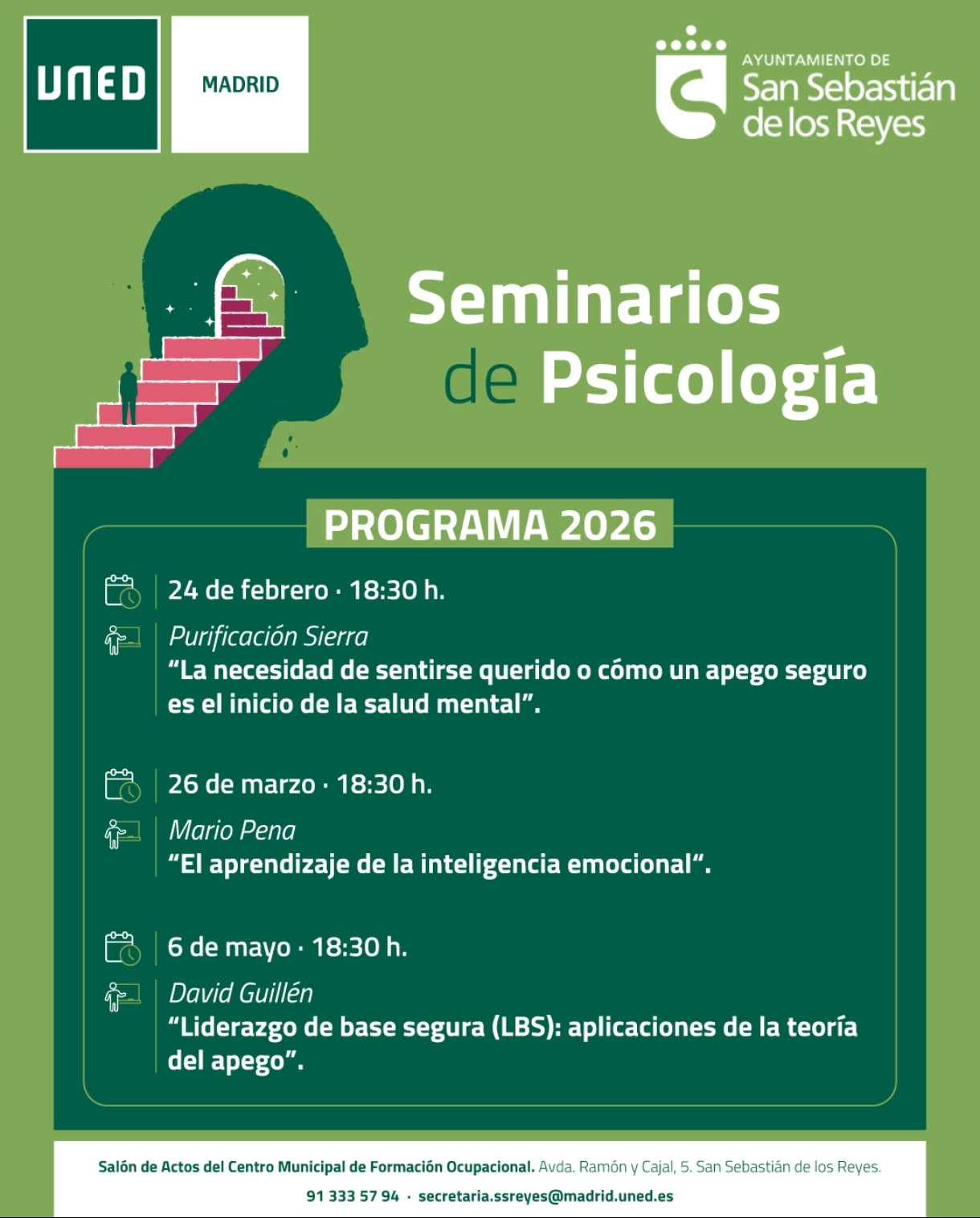 UNED MADRID

AYUNTAMIENTO DE San Sebastián de los Reyes

Seminarios de Psicología

PROGRAMA 2026

24 de febrero · 18:30 h.
Purificación Sierra
“La necesidad de sentirse querido o cómo un apego seguro es el inicio de la salud mental”.

26 de marzo · 18:30 h.
Mario Pena
“El aprendizaje de la inteligencia emocional“.

6 de mayo · 18:30 h.
David Guillén
“Liderazgo de base segura (LBS): aplicaciones de la teoría del apego”.

Salón de Actos del Centro Municipal de Formación Ocupacional. Avda. Ramón y Cajal, 5. San Sebastián de los Reyes.

91 333 57 94 · secretaria.ssreyes@madrid.uned.es